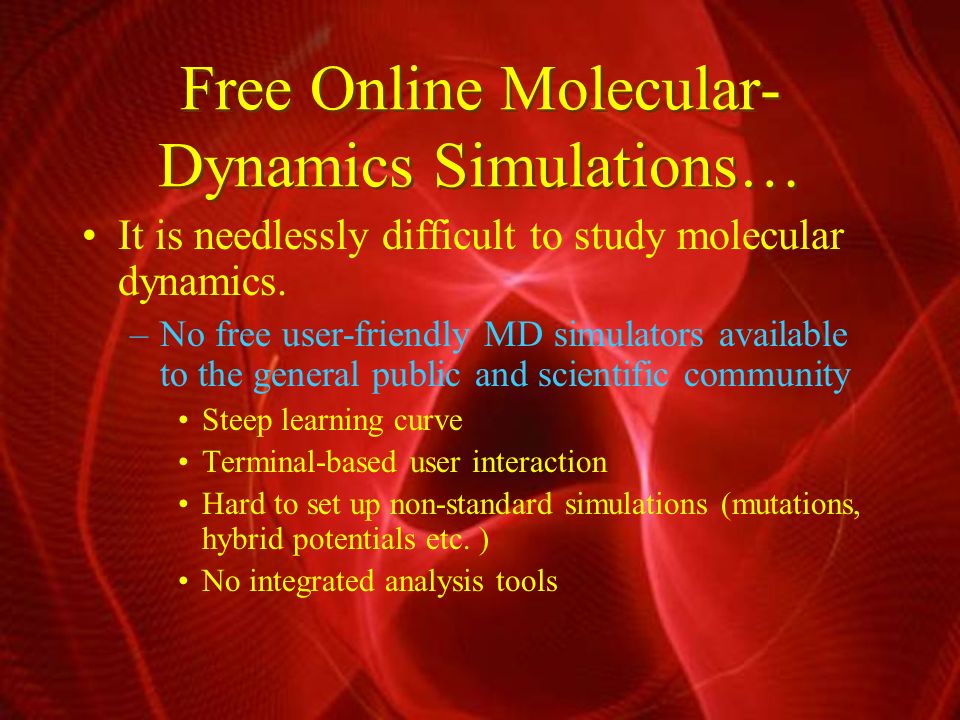 Free Online Molecular-Dynamics Simulations…

• It is needlessly difficult to study molecular dynamics.

– No free user-friendly MD simulators available to the general public and scientific community

• Steep learning curve

• Terminal-based user interaction

• Hard to set up non-standard simulations (mutations, hybrid potentials etc. )

• No integrated analysis tools